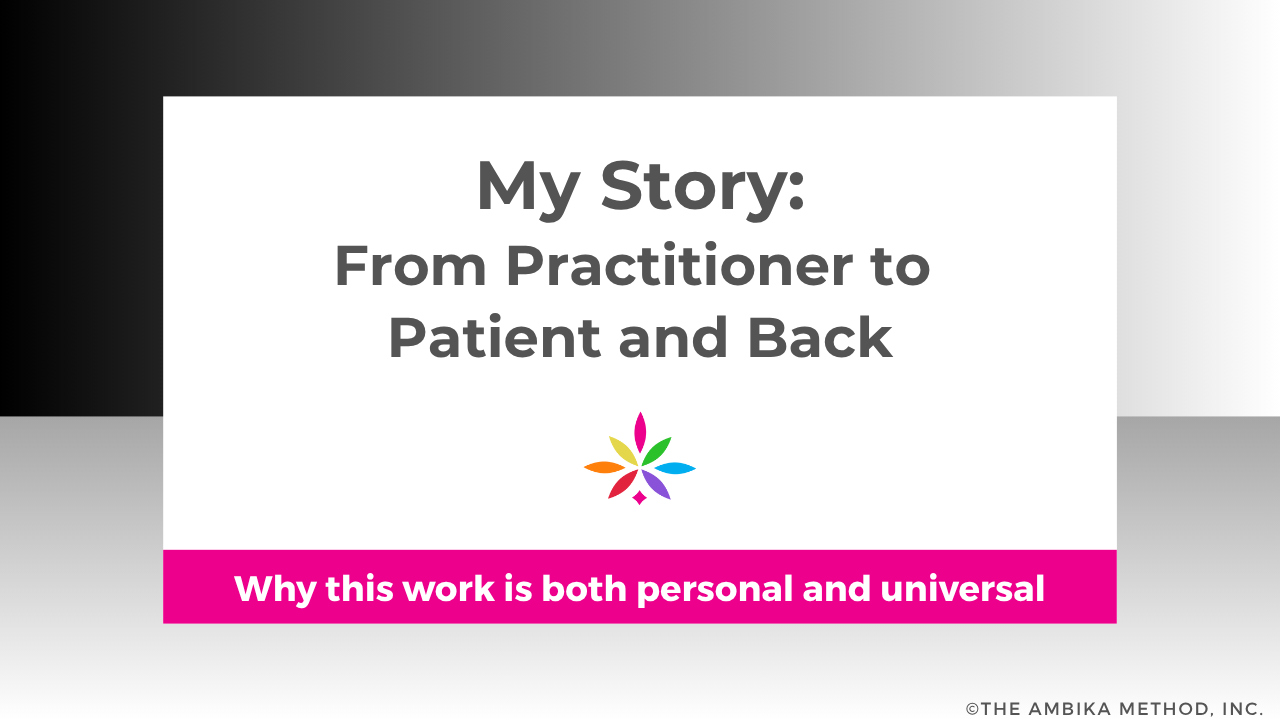 My Story:
From Practitioner to Patient and Back

Why this work is both personal and universal

©THE AMBIKA METHOD, INC.